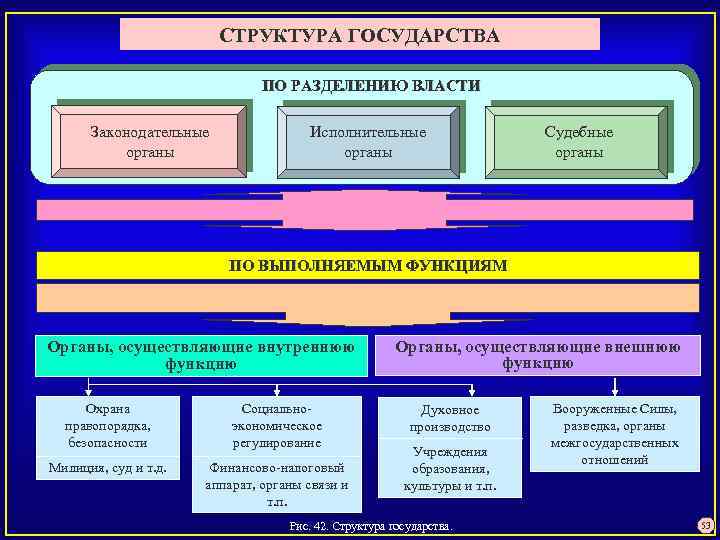 СТРУКТУРА ГОСУДАРСТВА

ПО РАЗДЕЛЕНИЮ ВЛАСТИ

Законодательные органы

Исполнительные органы

Судебные органы

ПО ВЫПОЛНЯЕМЫМ ФУНКЦИЯМ

Органы, осуществляющие внутреннюю функцию

Органы, осуществляющие внешнюю функцию

Охрана правопорядка, безопасности

Милиция, суд и т.д.

Социально-экономическое регулирование

Финансово-налоговый аппарат, органы связи и т.п.

Духовное производство

Учреждения образования, культуры и т.п.

Вооруженные Силы, разведка, органы межгосударственных отношений

Рис. 42. Структура государства.

53